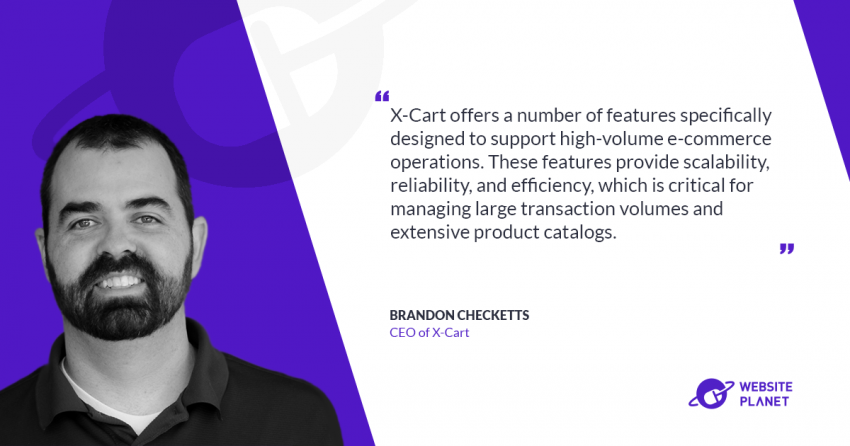 “

X-Cart offers a number of features specifically designed to support high-volume e-commerce operations. These features provide scalability, reliability, and efficiency, which is critical for managing large transaction volumes and extensive product catalogs.

”

BRANDON CHECKETTS
CEO of X-Cart

WEBSITE PLANET